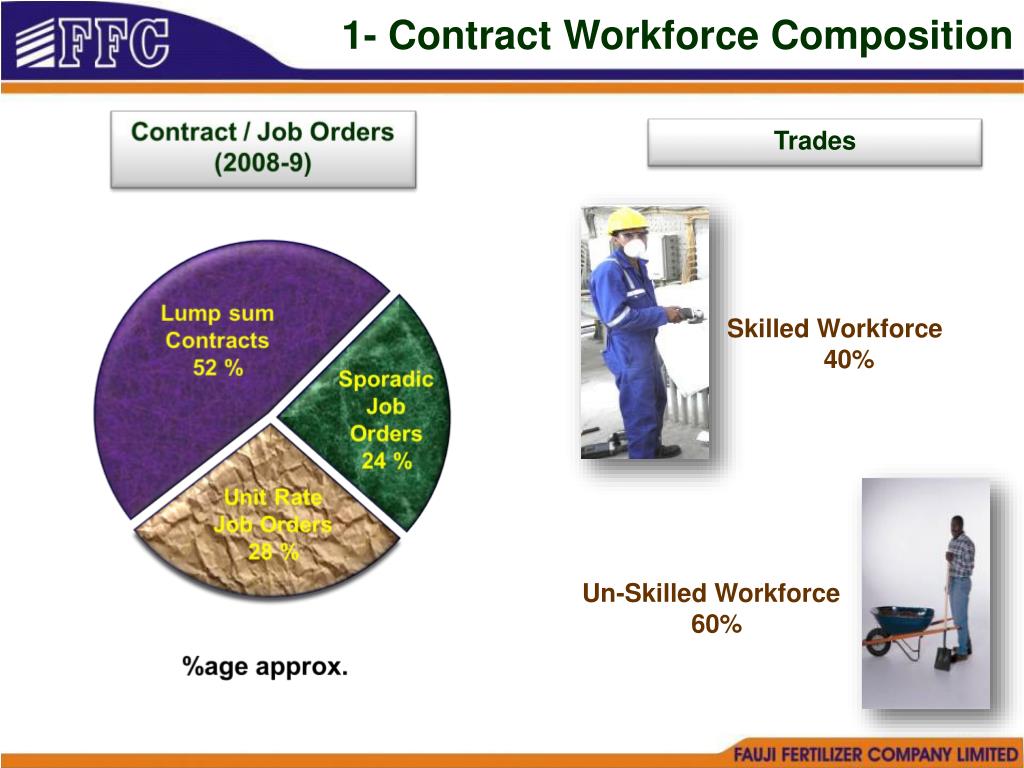 FFC

1- Contract Workforce Composition

Contract / Job Orders (2008-9)

Lump sum Contracts 52 %

Sporadic Job Orders 24 %

Unit Rate Job Orders 28 %

%age approx.

Trades

Skilled Workforce 40%

Un-Skilled Workforce 60%

FAUJI FERTILIZER COMPANY LIMITED